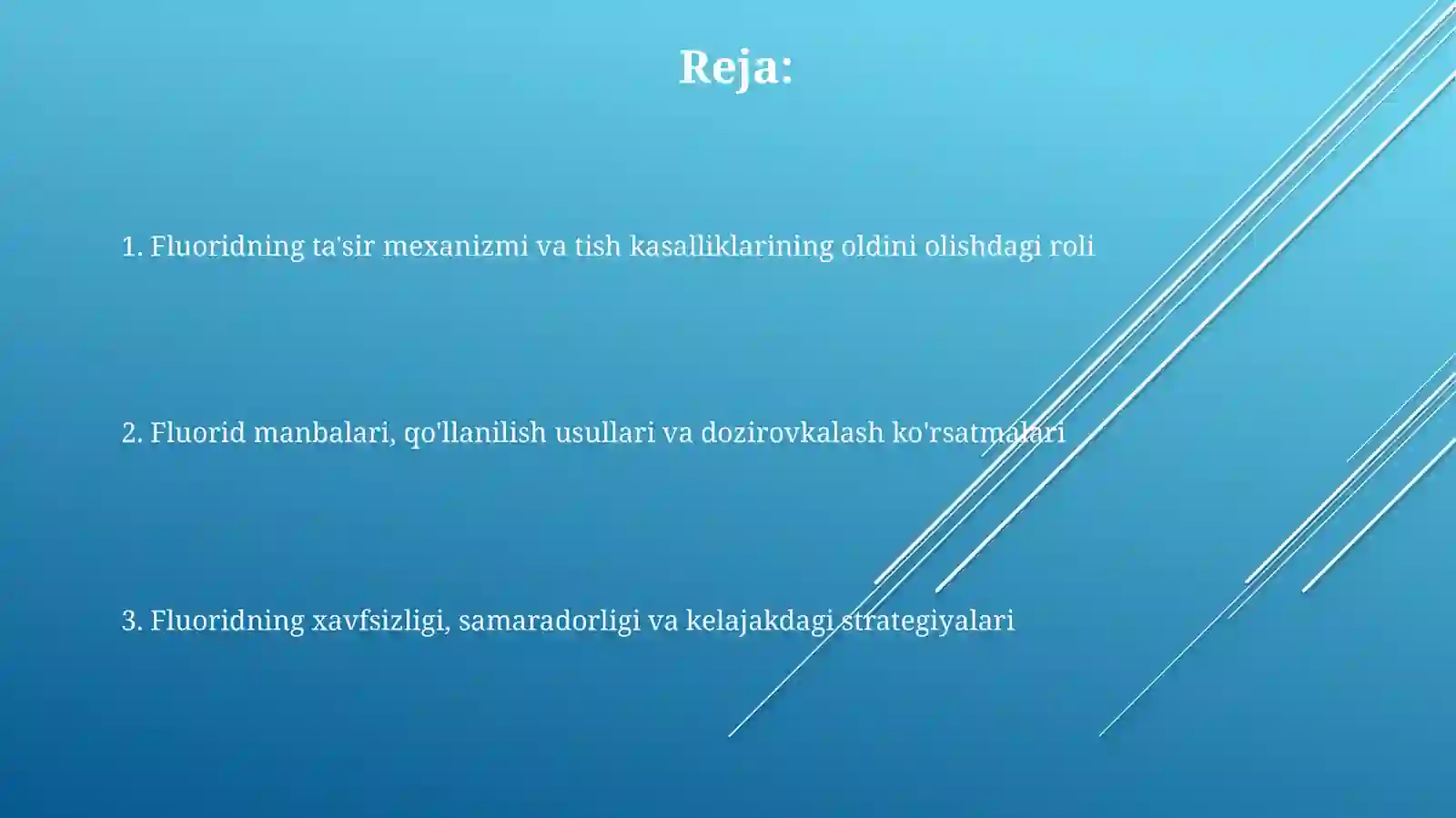 Reja:

1. Fluoridning ta'sir mexanizmi va tish kasalliklarining oldini olishdagi roli

2. Fluorid manbalari, qo'llanilish usullari va dozirovkalash ko'rsatmalari

3. Fluoridning xavfsizligi, samaradorligi va kelajakdagi strategiyalari